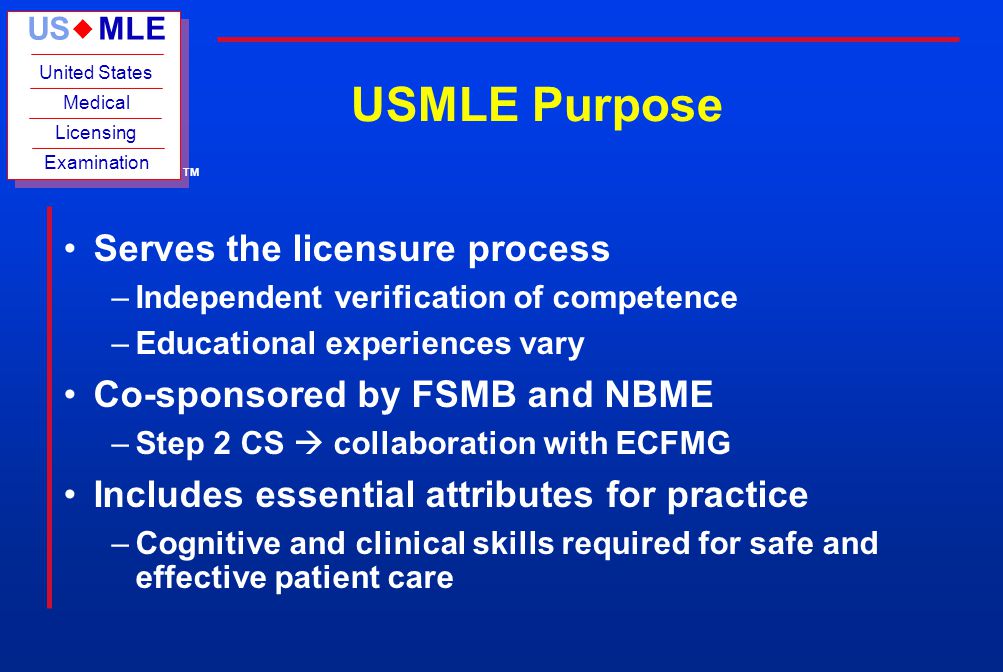 US◆MLE
United States
Medical
Licensing
Examination
™

USMLE Purpose

• Serves the licensure process
– Independent verification of competence
– Educational experiences vary
• Co-sponsored by FSMB and NBME
– Step 2 CS → collaboration with ECFMG
• Includes essential attributes for practice
– Cognitive and clinical skills required for safe and effective patient care